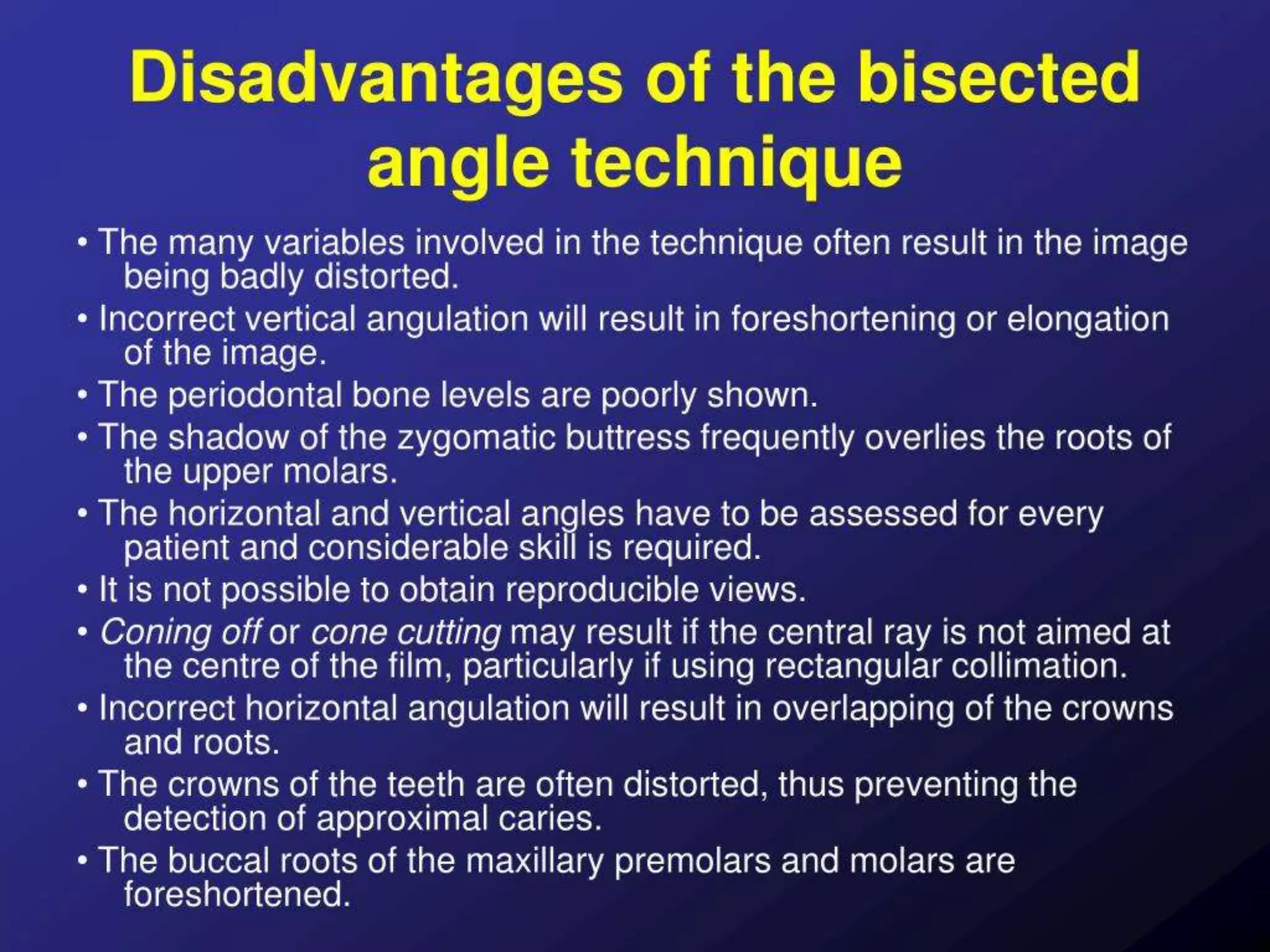 Disadvantages of the bisected angle technique

• The many variables involved in the technique often result in the image being badly distorted.
• Incorrect vertical angulation will result in foreshortening or elongation of the image.
• The periodontal bone levels are poorly shown.
• The shadow of the zygomatic buttress frequently overlies the roots of the upper molars.
• The horizontal and vertical angles have to be assessed for every patient and considerable skill is required.
• It is not possible to obtain reproducible views.
• Coning off or cone cutting may result if the central ray is not aimed at the centre of the film, particularly if using rectangular collimation.
• Incorrect horizontal angulation will result in overlapping of the crowns and roots.
• The crowns of the teeth are often distorted, thus preventing the detection of approximal caries.
• The buccal roots of the maxillary premolars and molars are foreshortened.